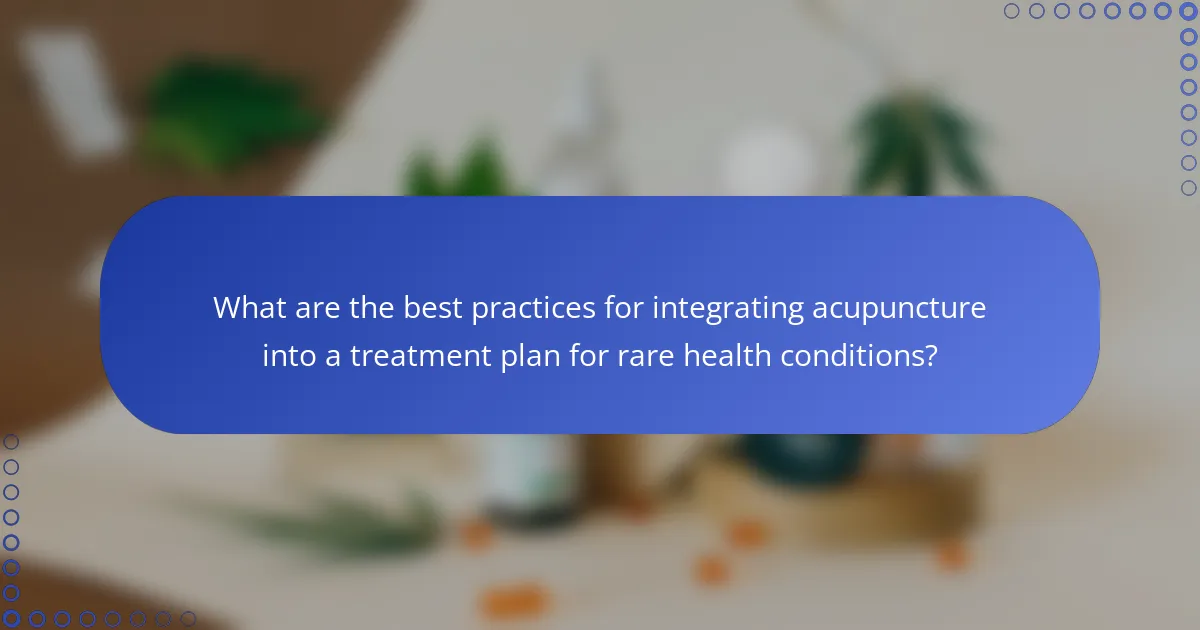 What are the best practices for integrating acupuncture into a treatment plan for rare health conditions?